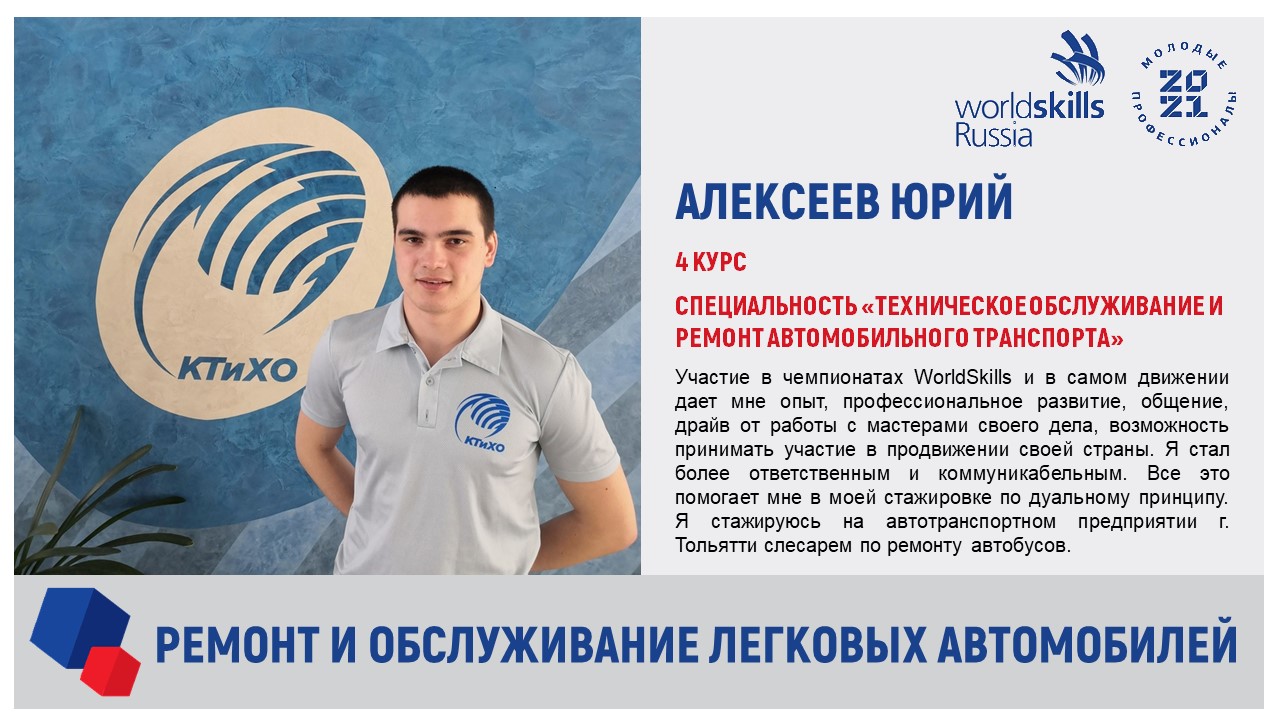 КТиХО

КТиХО

worldskills Russia

МОЛОДЫЕ ПРОФЕССИОНАЛЫ 2021

АЛЕКСЕЕВ ЮРИЙ

4 КУРС

СПЕЦИАЛЬНОСТЬ «ТЕХНИЧЕСКОЕ ОБСЛУЖИВАНИЕ И РЕМОНТ АВТОМОБИЛЬНОГО ТРАНСПОРТА»

Участие в чемпионатах WorldSkills и в самом движении дает мне опыт, профессиональное развитие, общение, драйв от работы с мастерами своего дела, возможность принимать участие в продвижении своей страны. Я стал более ответственным и коммуникабельным. Все это помогает мне в моей стажировке по дуальному принципу. Я стажируюсь на автотранспортном предприятии г. Тольятти слесарем по ремонту автобусов.

РЕМОНТ И ОБСЛУЖИВАНИЕ ЛЕГКОВЫХ АВТОМОБИЛЕЙ